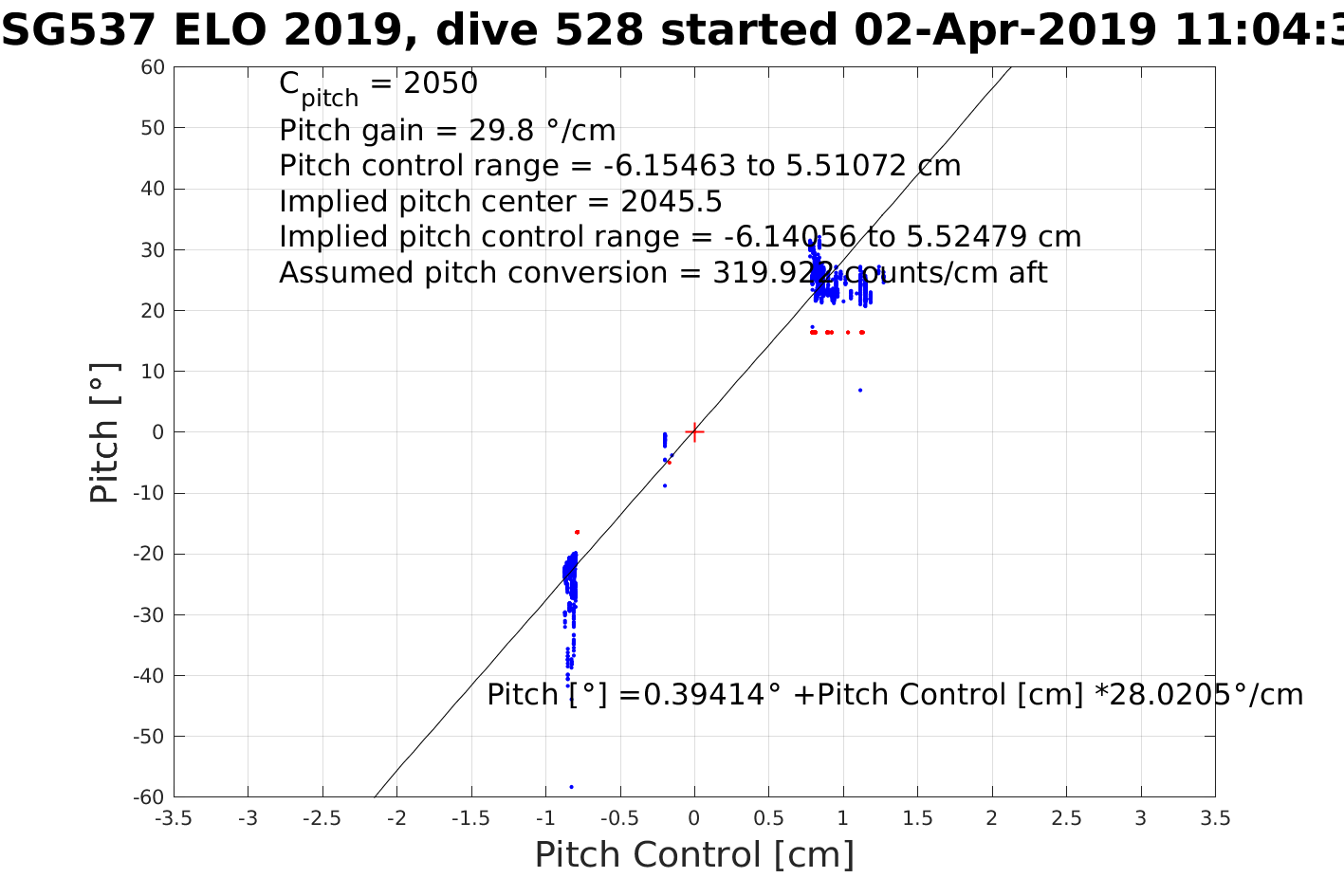 SG537 ELO 2019, dive 528 started 02-Apr-2019 11:04:3

$C_{pitch}$ = 2050
Pitch gain = 29.8 °/cm
Pitch control range = -6.15463 to 5.51072 cm
Implied pitch center = 2045.5
Implied pitch control range = -6.14056 to 5.52479 cm
Assumed pitch conversion = 319.922 counts/cm aft

Pitch [°] =0.39414° +Pitch Control [cm] *28.0205°/cm

Pitch [°]

60
50
40
30
20
10
0
-10
-20
-30
-40
-50
-60

-3.5 -3 -2.5 -2 -1.5 -1 -0.5 0 0.5 1 1.5 2 2.5 3 3.5

Pitch Control [cm]